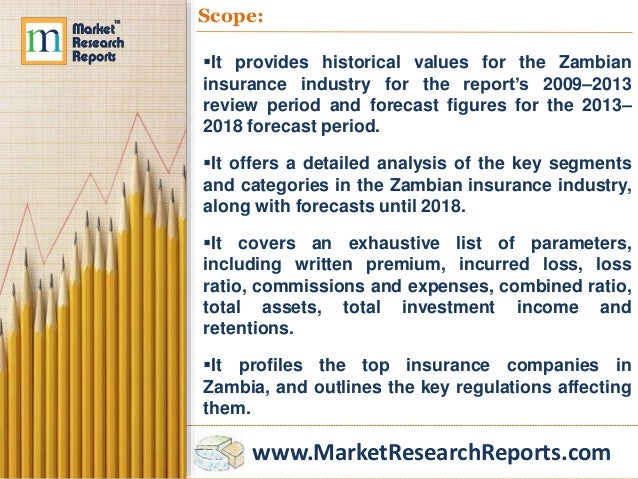 m Market™ Research Reports

Scope:

▪It provides historical values for the Zambian insurance industry for the report's 2009–2013 review period and forecast figures for the 2013–2018 forecast period.

▪It offers a detailed analysis of the key segments and categories in the Zambian insurance industry, along with forecasts until 2018.

▪It covers an exhaustive list of parameters, including written premium, incurred loss, loss ratio, commissions and expenses, combined ratio, total assets, total investment income and retentions.

▪It profiles the top insurance companies in Zambia, and outlines the key regulations affecting them.

www.MarketResearchReports.com